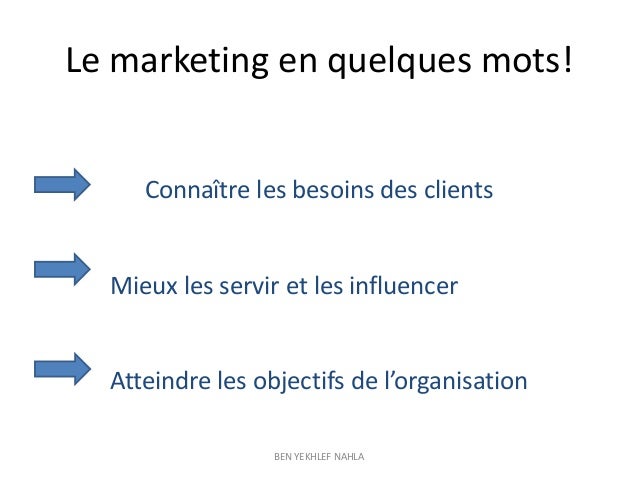 Le marketing en quelques mots!

Connaître les besoins des clients

Mieux les servir et les influencer

Atteindre les objectifs de l'organisation

BEN YEKHLEF NAHLA